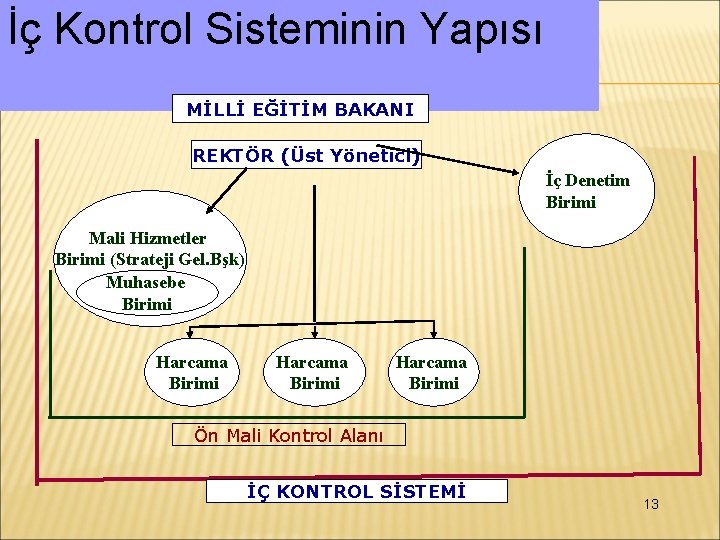 İç Kontrol Sisteminin Yapısı

MİLLİ EĞİTİM BAKANI

REKTÖR (Üst Yönetici)

İç Denetim Birimi

Mali Hizmetler Birimi (Strateji Gel.Bşk)

Muhasebe Birimi

Harcama Birimi

Harcama Birimi

Harcama Birimi

Ön Mali Kontrol Alanı

İÇ KONTROL SİSTEMİ

13